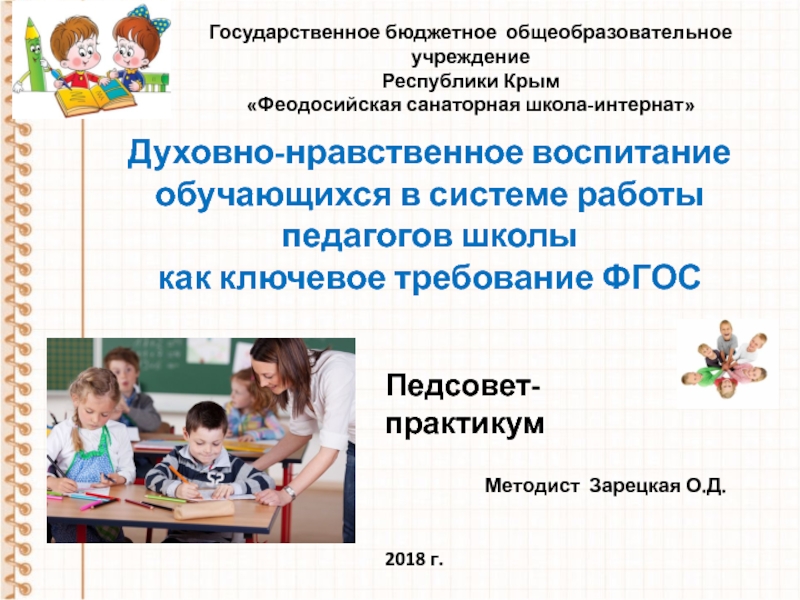 Государственное бюджетное общеобразовательное учреждение
Республики Крым
«Феодосийская санаторная школа-интернат»

Духовно-нравственное воспитание обучающихся в системе работы педагогов школы
как ключевое требование ФГОС

Педсовет-практикум

Методист Зарецкая О.Д.

2018 г.